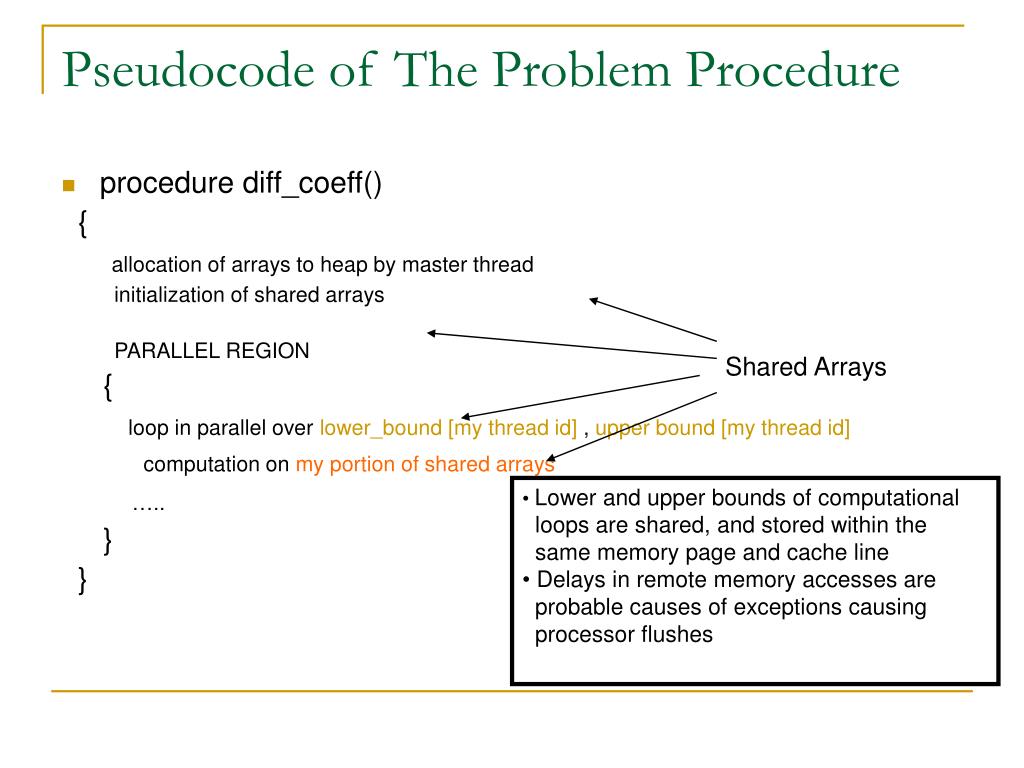 Pseudocode of The Problem Procedure

procedure diff_coeff()
{
allocation of arrays to heap by master thread
initialization of shared arrays

PARALLEL REGION
{
loop in parallel over lower_bound [my thread id] , upper bound [my thread id]
computation on my portion of shared arrays
…..
}
}

Shared Arrays

• Lower and upper bounds of computational loops are shared, and stored within the same memory page and cache line
• Delays in remote memory accesses are probable causes of exceptions causing processor flushes